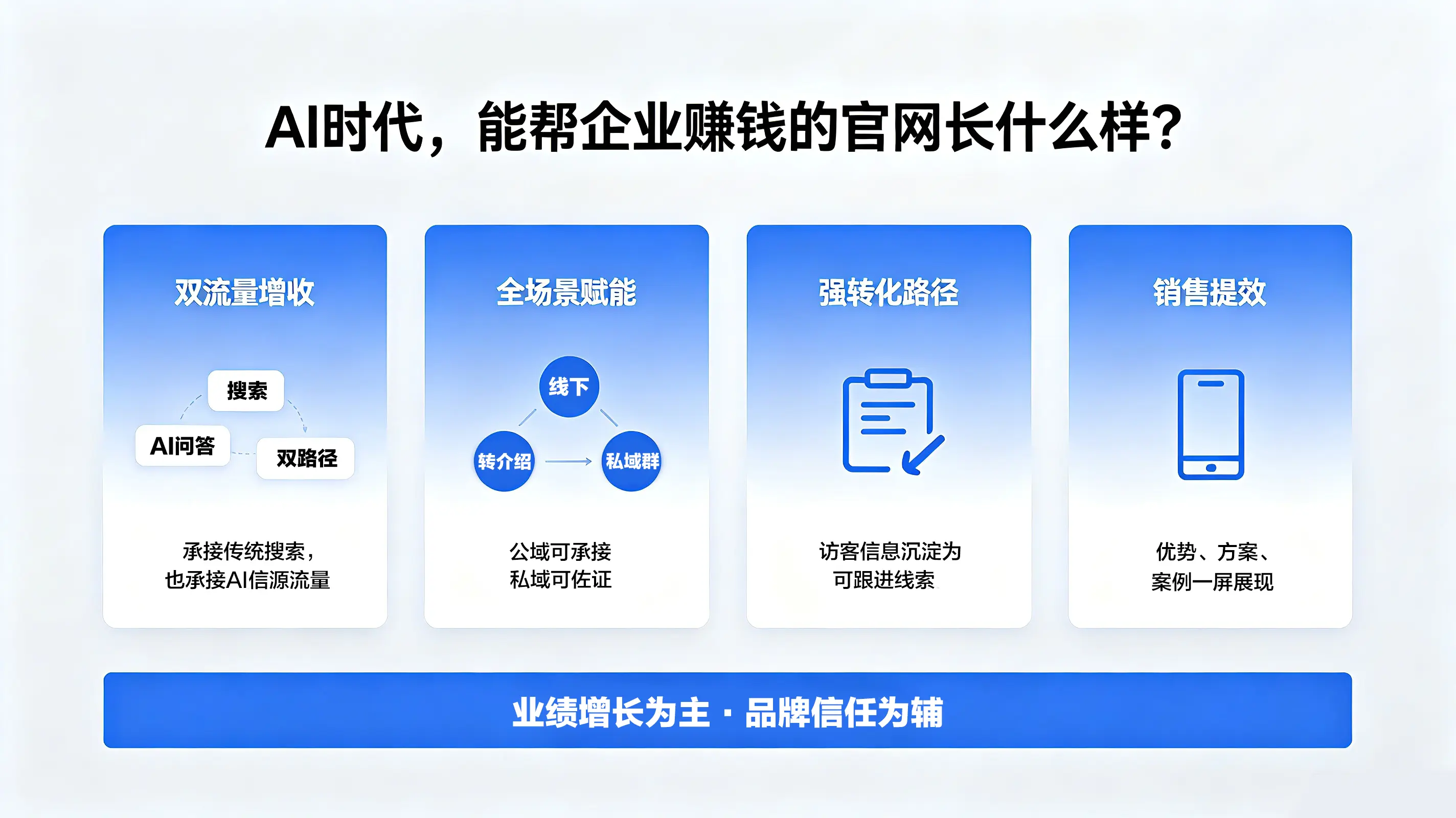 AI时代，能帮企业赚钱的官网长什么样？

双流量增收

搜索

AI问答

双路径

承接传统搜索，也承接AI信源流量

全场景赋能

线下

转介绍

私域群

公域可承接
私域可佐证

强转化路径

访客信息沉淀为可跟进线索

销售提效

优势、方案、案例一屏展现

业绩增长为主 · 品牌信任为辅